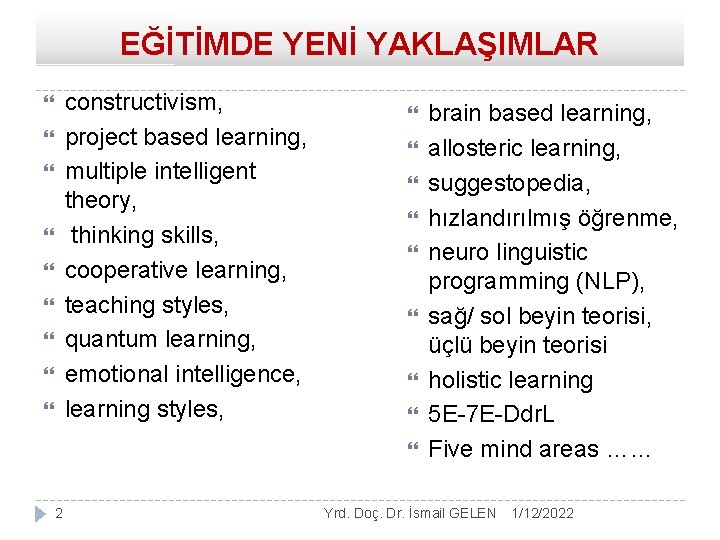 EĞİTİMDE YENİ YAKLAŞIMLAR

constructivism,
project based learning,
multiple intelligent theory,
thinking skills,
cooperative learning,
teaching styles,
quantum learning,
emotional intelligence,
learning styles,

brain based learning,
allosteric learning,
suggestopedia,
hızlandırılmış öğrenme,
neuro linguistic programming (NLP),
sağ/ sol beyin teorisi, üçlü beyin teorisi
holistic learning
5E-7E-DdrL
Five mind areas ……

2 Yrd. Doç. Dr. İsmail GELEN 1/12/2022